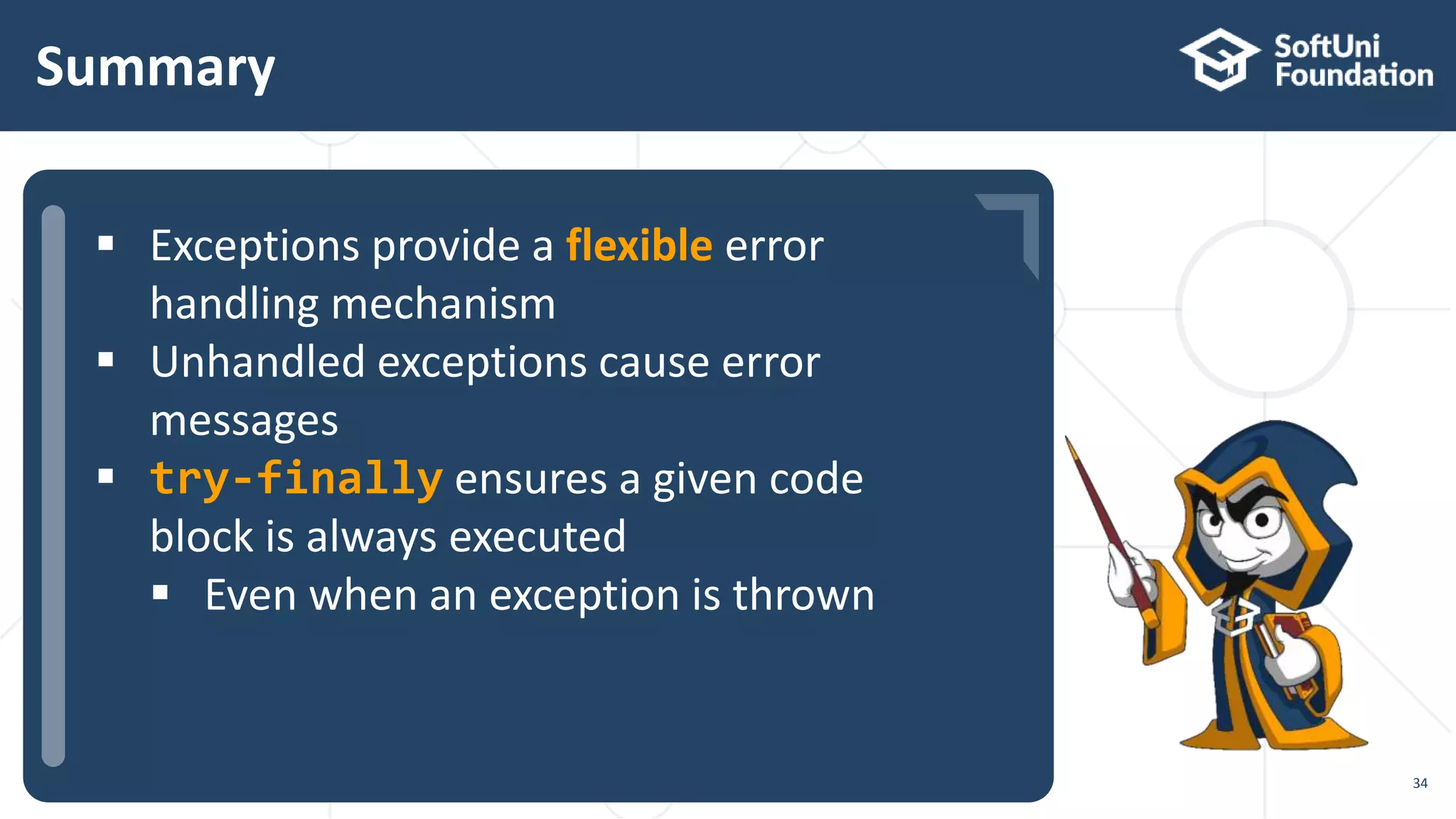 Summary

SoftUni Foundation

▪ Exceptions provide a flexible error handling mechanism
▪ Unhandled exceptions cause error messages
▪ try-finally ensures a given code block is always executed
  ▪ Even when an exception is thrown

34